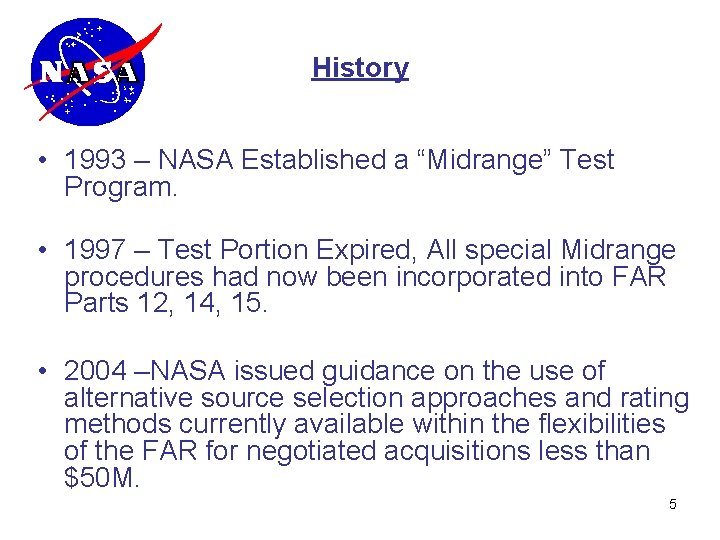 NASA

History

• 1993 – NASA Established a “Midrange” Test Program.

• 1997 – Test Portion Expired, All special Midrange procedures had now been incorporated into FAR Parts 12, 14, 15.

• 2004 –NASA issued guidance on the use of alternative source selection approaches and rating methods currently available within the flexibilities of the FAR for negotiated acquisitions less than \$50M.

5